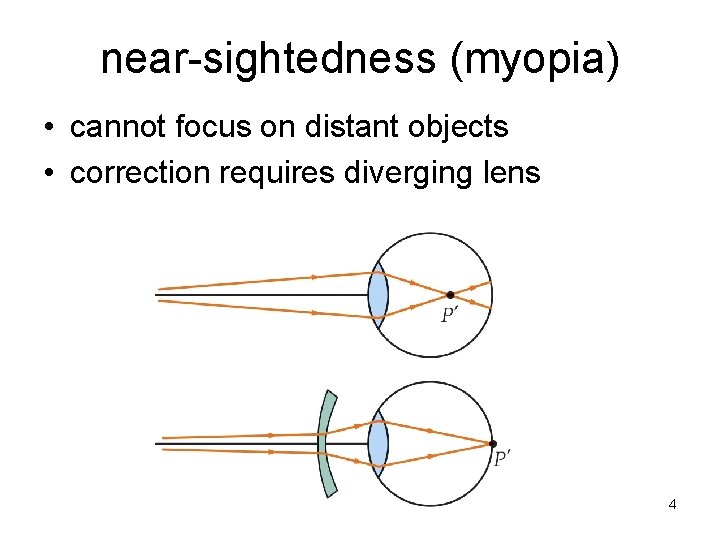 near-sightedness (myopia)

• cannot focus on distant objects
• correction requires diverging lens

$P'$

$P'$

4